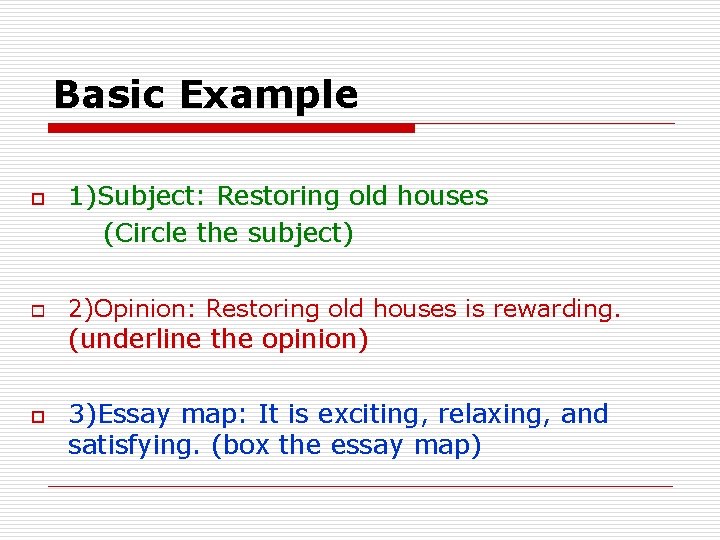 Basic Example

1)Subject: Restoring old houses
(Circle the subject)

2)Opinion: Restoring old houses is rewarding. (underline the opinion)

3)Essay map: It is exciting, relaxing, and satisfying. (box the essay map)